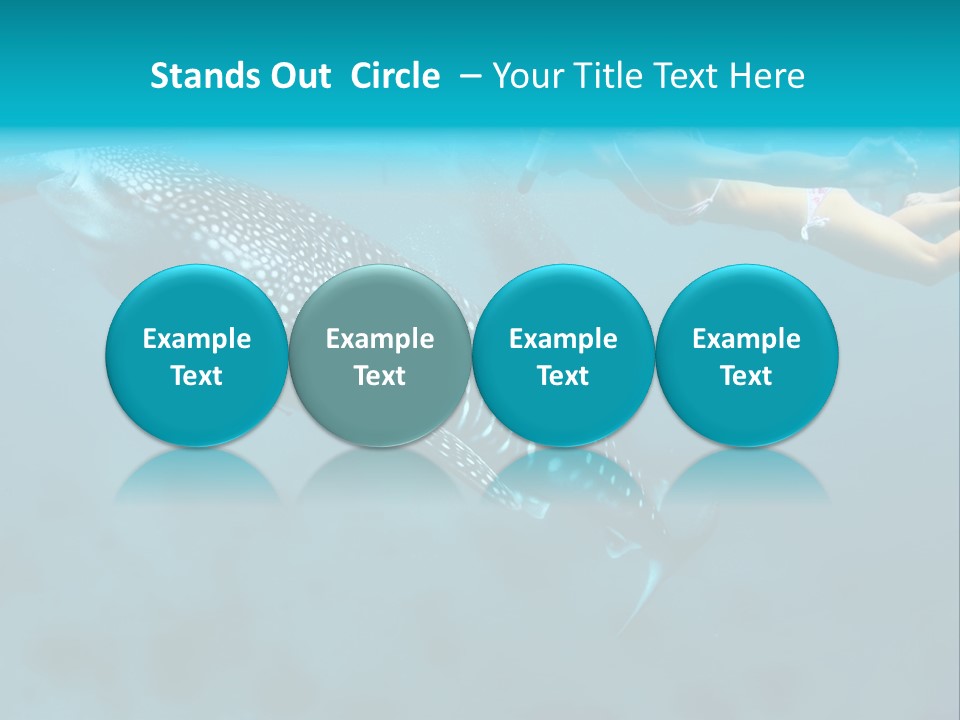 Stands Out Circle – Your Title Text Here

Example Text

Example Text

Example Text

Example Text